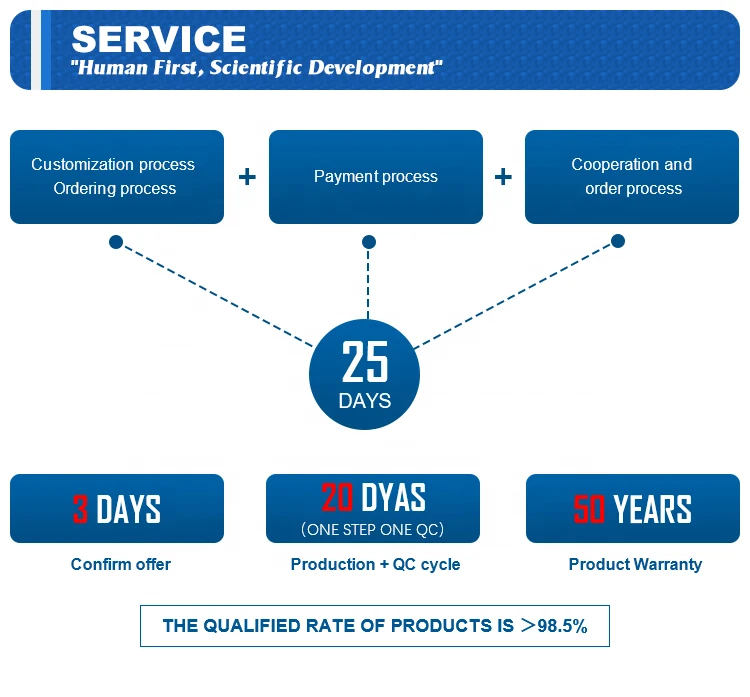 SERVICE
"Human First, Scientific Development"

Customization process
Ordering process

+

Payment process

+

Cooperation and order process

25
DAYS

3 DAYS
Confirm offer

20 DYAS
(ONE STEP ONE QC)
Production + QC cycle

50 YEARS
Product Warranty

THE QUALIFIED RATE OF PRODUCTS IS ＞98.5%